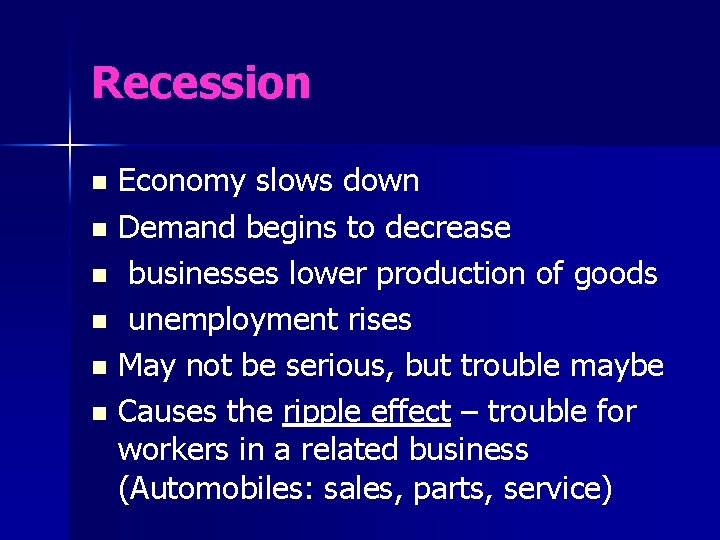 Recession

- Economy slows down
- Demand begins to decrease
- businesses lower production of goods
- unemployment rises
- May not be serious, but trouble maybe
- Causes the ripple effect – trouble for workers in a related business (Automobiles: sales, parts, service)